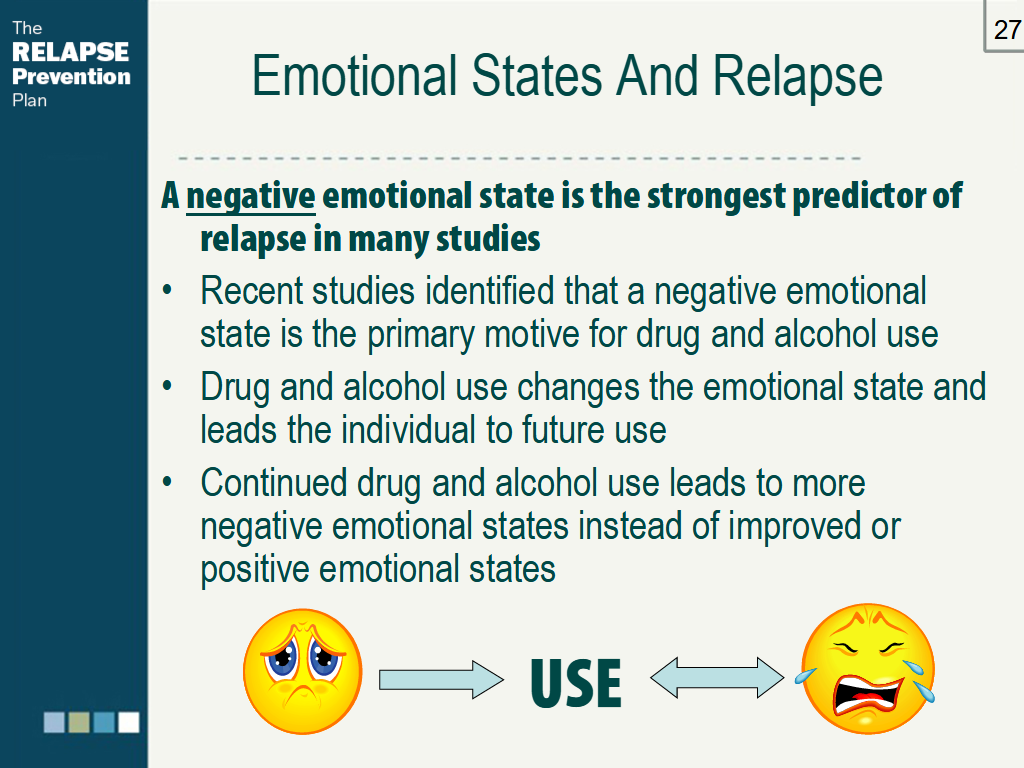 The
RELAPSE
Prevention
Plan

27

Emotional States And Relapse

A negative emotional state is the strongest predictor of relapse in many studies

• Recent studies identified that a negative emotional state is the primary motive for drug and alcohol use
• Drug and alcohol use changes the emotional state and leads the individual to future use
• Continued drug and alcohol use leads to more negative emotional states instead of improved or positive emotional states

USE